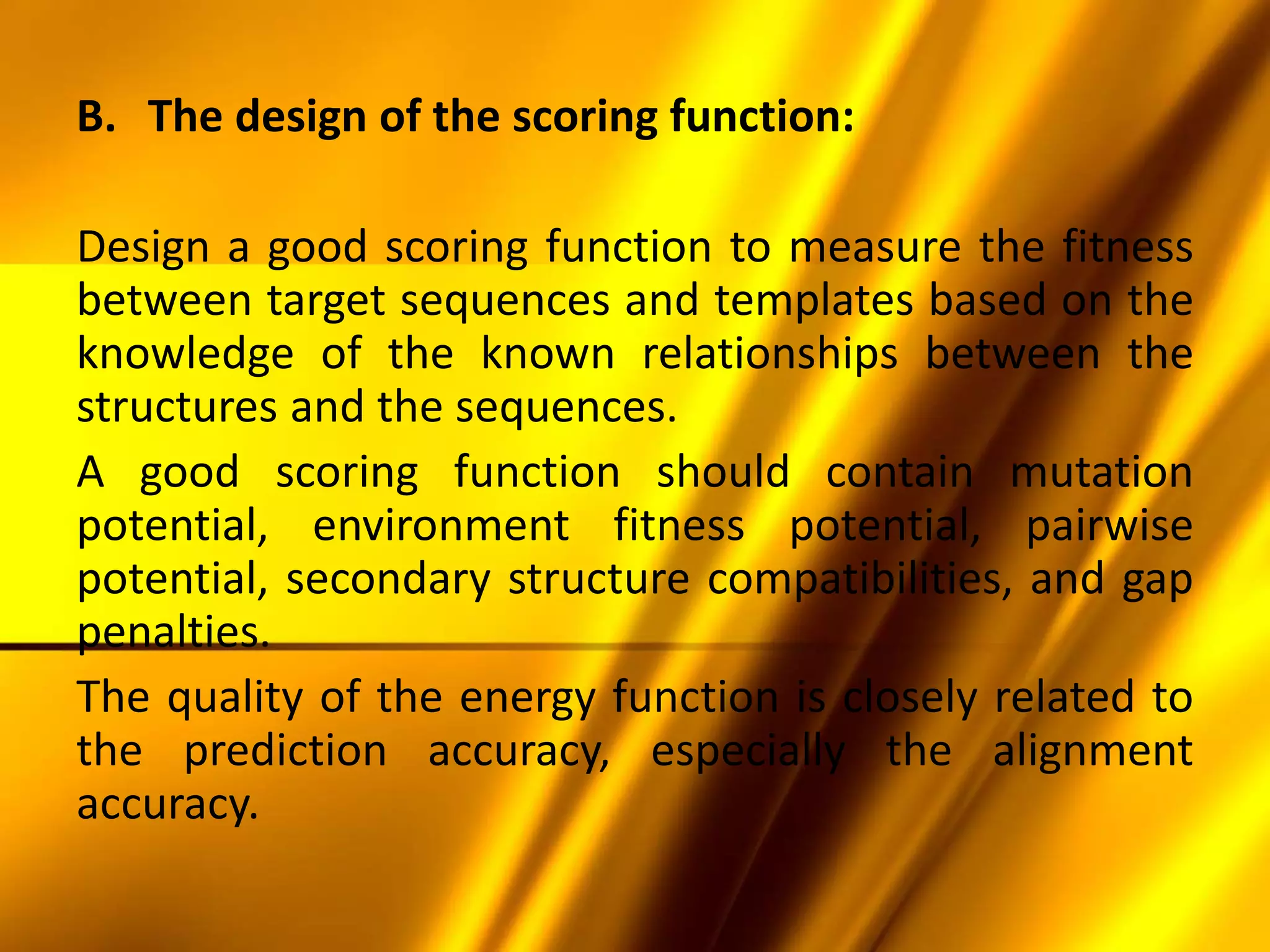 B. The design of the scoring function:

Design a good scoring function to measure the fitness between target sequences and templates based on the knowledge of the known relationships between the structures and the sequences.

A good scoring function should contain mutation potential, environment fitness potential, pairwise potential, secondary structure compatibilities, and gap penalties.

The quality of the energy function is closely related to the prediction accuracy, especially the alignment accuracy.